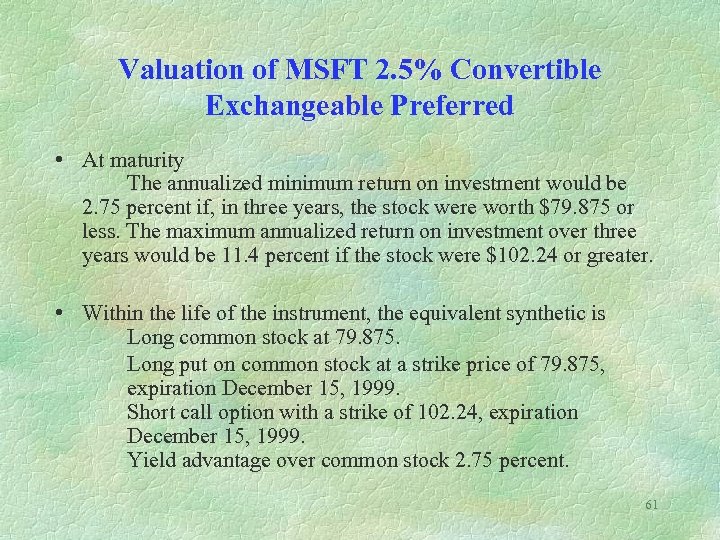 Valuation of MSFT 2.5% Convertible Exchangeable Preferred

• At maturity
The annualized minimum return on investment would be 2.75 percent if, in three years, the stock were worth \$79.875 or less. The maximum annualized return on investment over three years would be 11.4 percent if the stock were \$102.24 or greater.

• Within the life of the instrument, the equivalent synthetic is
Long common stock at 79.875.
Long put on common stock at a strike price of 79.875, expiration December 15, 1999.
Short call option with a strike of 102.24, expiration December 15, 1999.
Yield advantage over common stock 2.75 percent.

61